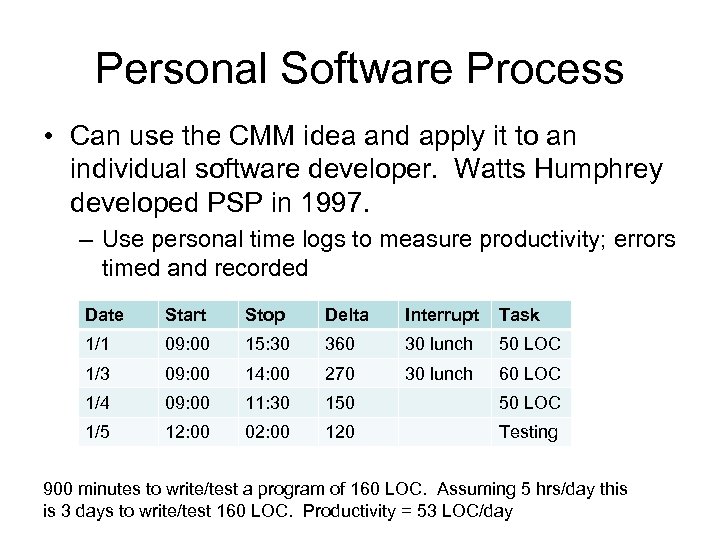 Personal Software Process

• Can use the CMM idea and apply it to an individual software developer. Watts Humphrey developed PSP in 1997.

– Use personal time logs to measure productivity; errors timed and recorded

| Date | Start | Stop | Delta | Interrupt | Task |
|---|---|---|---|---|---|
| 1/1 | 09:00 | 15:30 | 360 | 30 lunch | 50 LOC |
| 1/3 | 09:00 | 14:00 | 270 | 30 lunch | 60 LOC |
| 1/4 | 09:00 | 11:30 | 150 | | 50 LOC |
| 1/5 | 12:00 | 02:00 | 120 | | Testing |

900 minutes to write/test a program of 160 LOC. Assuming 5 hrs/day this is 3 days to write/test 160 LOC. Productivity = 53 LOC/day